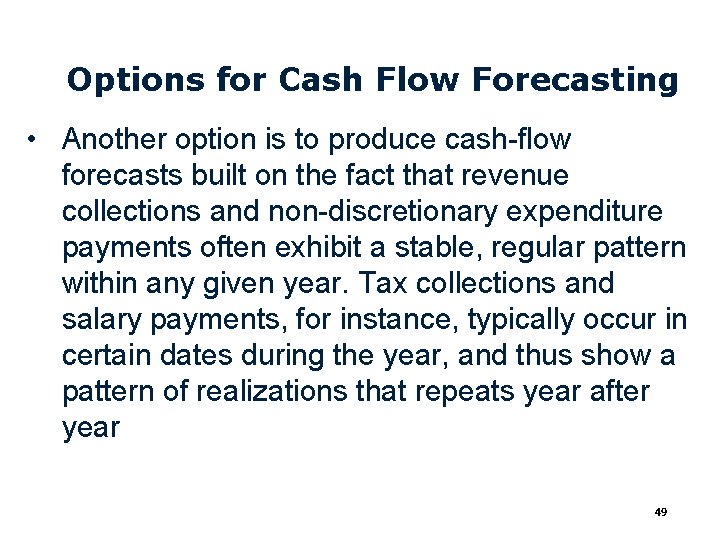 Options for Cash Flow Forecasting

• Another option is to produce cash-flow forecasts built on the fact that revenue collections and non-discretionary expenditure payments often exhibit a stable, regular pattern within any given year. Tax collections and salary payments, for instance, typically occur in certain dates during the year, and thus show a pattern of realizations that repeats year after year

49